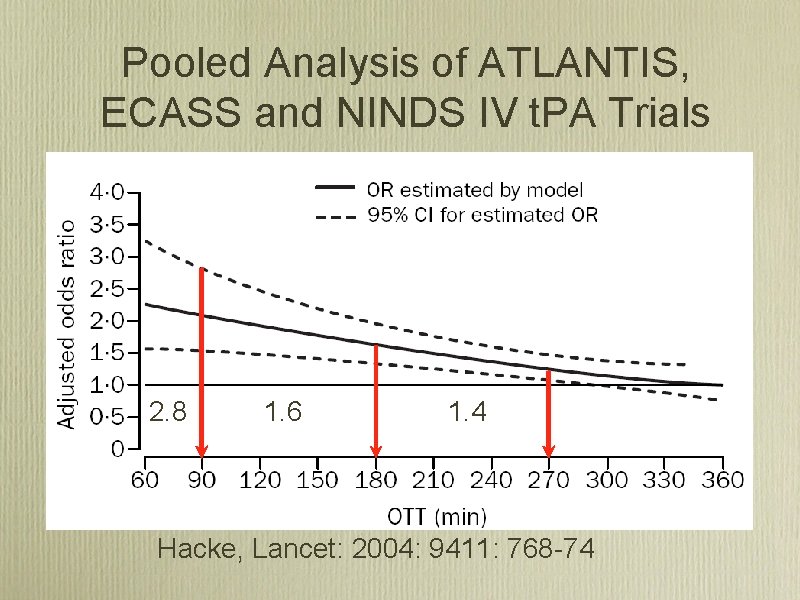 Pooled Analysis of ATLANTIS, ECASS and NINDS IV tPA Trials

OR estimated by model
95% CI for estimated OR

Adjusted odds ratio

4·0
3·5
3·0
2·5
2·0
1·5
1·0
0·5
0

2.8
1.6
1.4

60 90 120 150 180 210 240 270 300 330 360

OTT (min)

Hacke, Lancet: 2004: 9411: 768-74